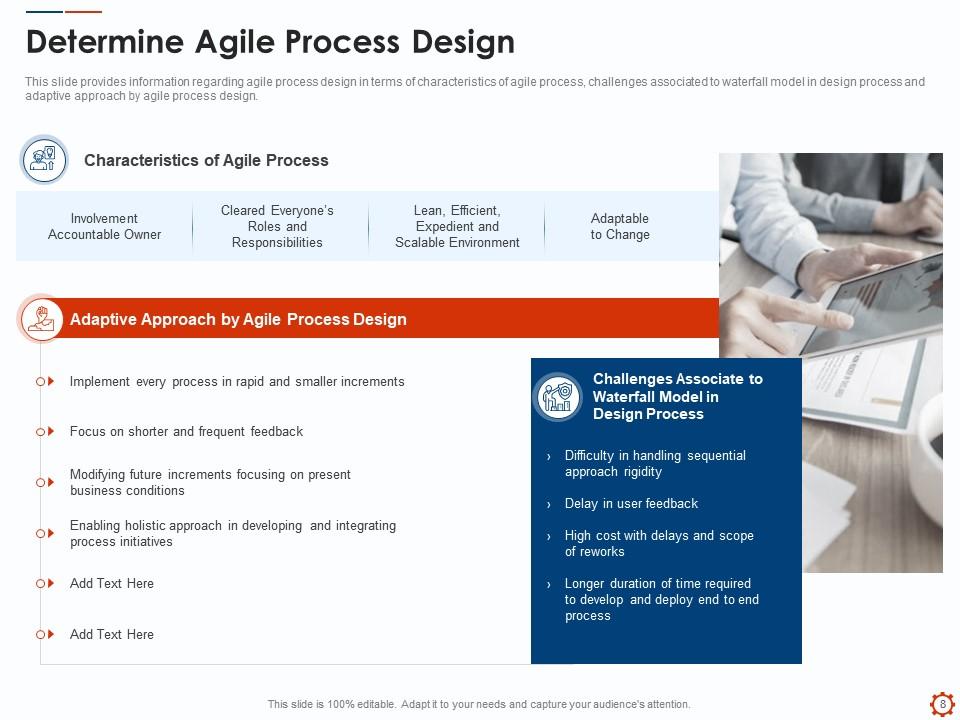 Determine Agile Process Design

This slide provides information regarding agile process design in terms of characteristics of agile process, challenges associated to waterfall model in design process and adaptive approach by agile process design.

Characteristics of Agile Process

Involvement Accountable Owner

Cleared Everyone's Roles and Responsibilities

Lean, Efficient, Expedient and Scalable Environment

Adaptable to Change

Adaptive Approach by Agile Process Design

Implement every process in rapid and smaller increments

Focus on shorter and frequent feedback

Modifying future increments focusing on present business conditions

Enabling holistic approach in developing and integrating process initiatives

Add Text Here

Add Text Here

Challenges Associate to Waterfall Model in Design Process

› Difficulty in handling sequential approach rigidity

› Delay in user feedback

› High cost with delays and scope of reworks

› Longer duration of time required to develop and deploy end to end process

This slide is 100% editable. Adapt it to your needs and capture your audience's attention.

8